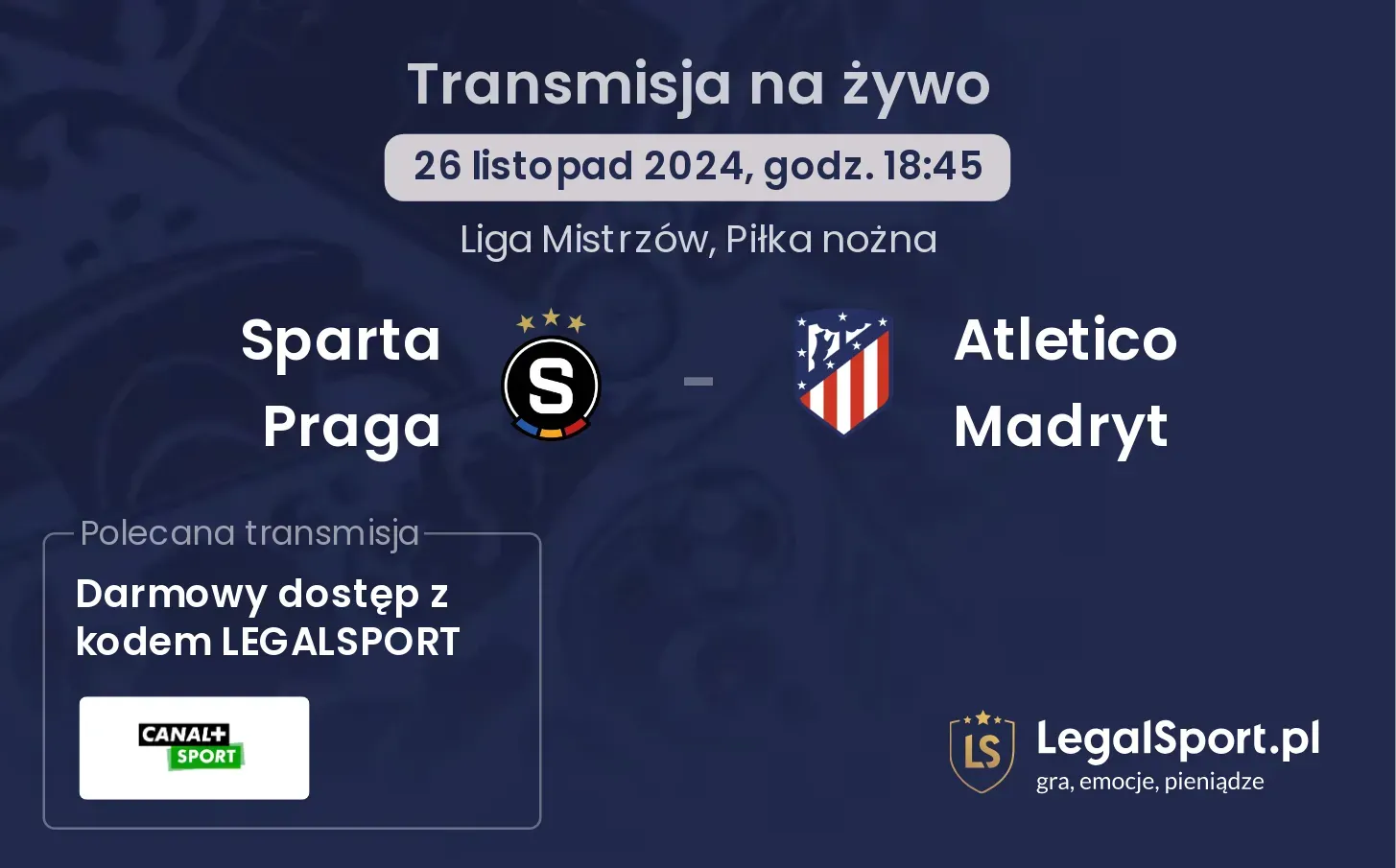 Transmisja na żywo

26 listopad 2024, godz. 18:45

Liga Mistrzów, Piłka nożna

Sparta Praga

S

-

Atletico Madryt

Polecana transmisja

Darmowy dostęp z kodem LEGALSPORT

CANAL+ SPORT

LS

LegalSport.pl
gra, emocje, pieniądze